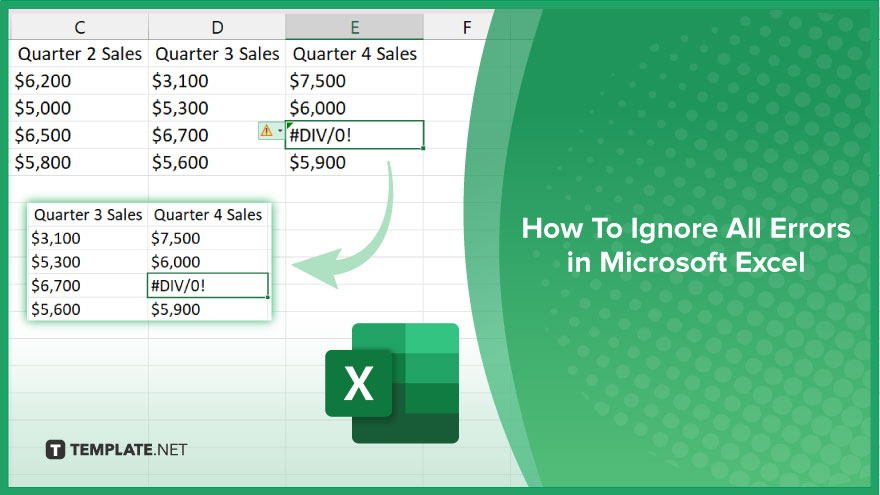 | C | D | E | F |
|---|---|---|---|
| Quarter 2 Sales | Quarter 3 Sales | Quarter 4 Sales | |
| $6,200 | $3,100 | $7,500 | |
| $5,000 | $5,300 | $6,000 | |
| $6,500 | $6,700 | #DIV/0! | |
| $5,800 | $5,600 | $5,900 | |

| Quarter 3 Sales | Quarter 4 Sales |
|---|---|
| $3,100 | $7,500 |
| $5,300 | $6,000 |
| $6,700 | #DIV/0! |
| $5,600 | $5,900 |

How To Ignore All Errors in Microsoft Excel

X

TEMPLATE.NET